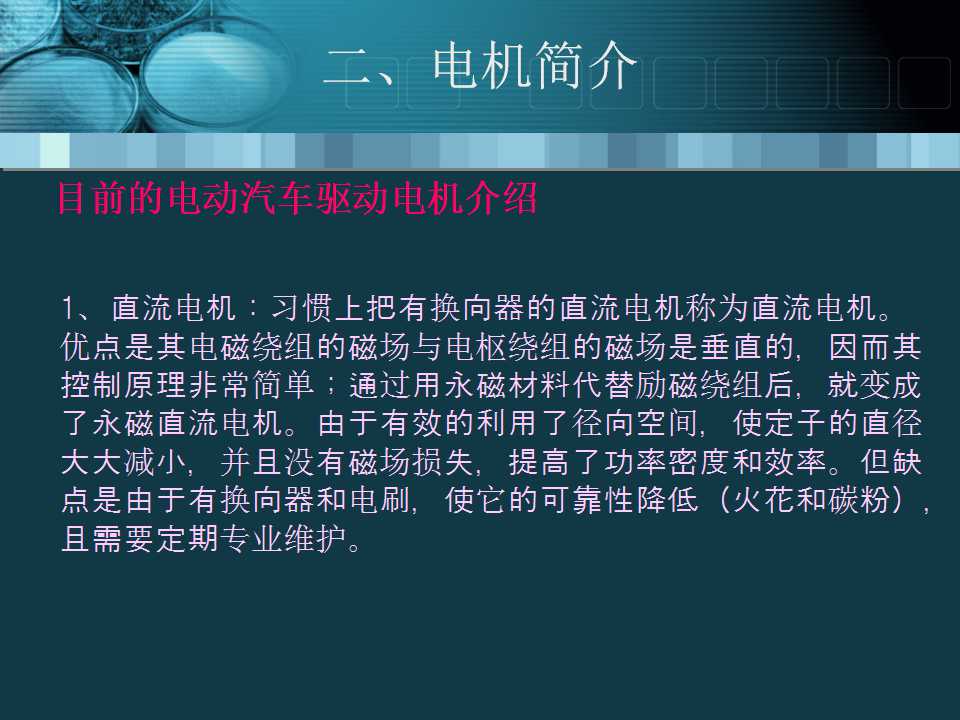 二、电机简介

目前的电动汽车驱动电机介绍

1、直流电机：习惯上把有换向器的直流电机称为直流电机。优点是其电磁绕组的磁场与电枢绕组的磁场是垂直的，因而其控制原理非常简单；通过用永磁材料代替励磁绕组后，就变成了永磁直流电机。由于有效的利用了径向空间，使定子的直径大大减小，并且没有磁场损失，提高了功率密度和效率。但缺点是由于有换向器和电刷，使它的可靠性降低（火花和碳粉），且需要定期专业维护。